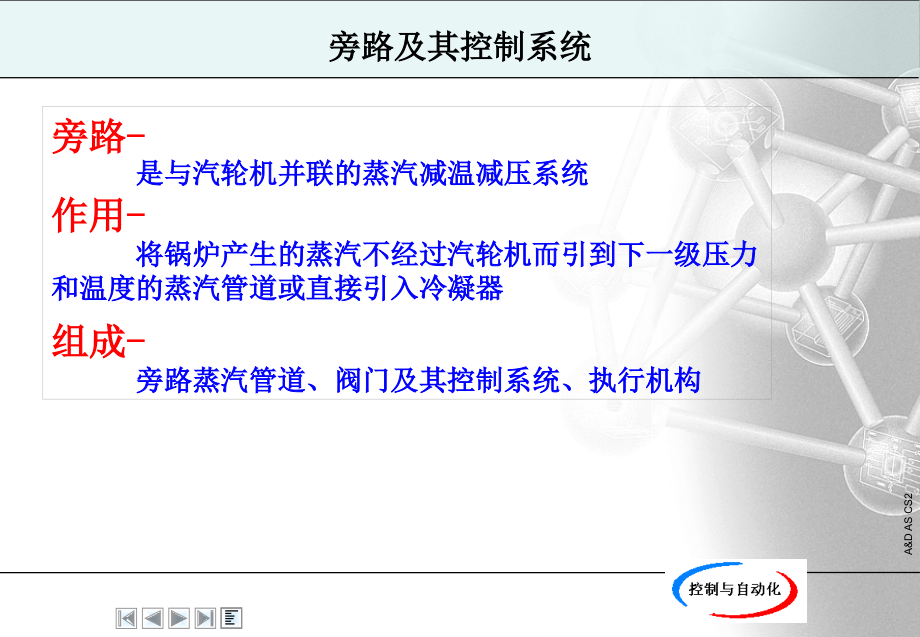 旁路及其控制系统

旁路-
是与汽轮机并联的蒸汽减温减压系统

作用-
将锅炉产生的蒸汽不经过汽轮机而引到下一级压力和温度的蒸汽管道或直接引入冷凝器

组成-
旁路蒸汽管道、阀门及其控制系统、执行机构

A&D AS CS2

控制与自动化